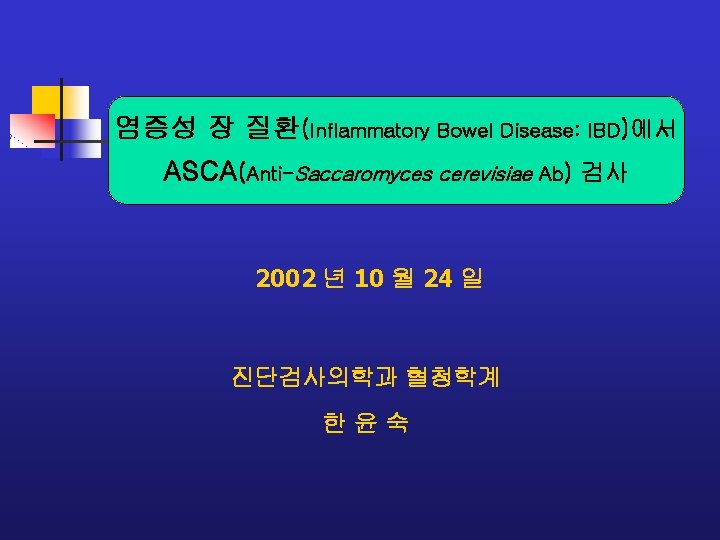 염증성 장 질환(Inflammatory Bowel Disease: IBD)에서 ASCA(Anti-Saccaromyces cerevisiae Ab) 검사

2002 년 10 월 24 일

진단검사의학과 혈청학계

한 윤 숙